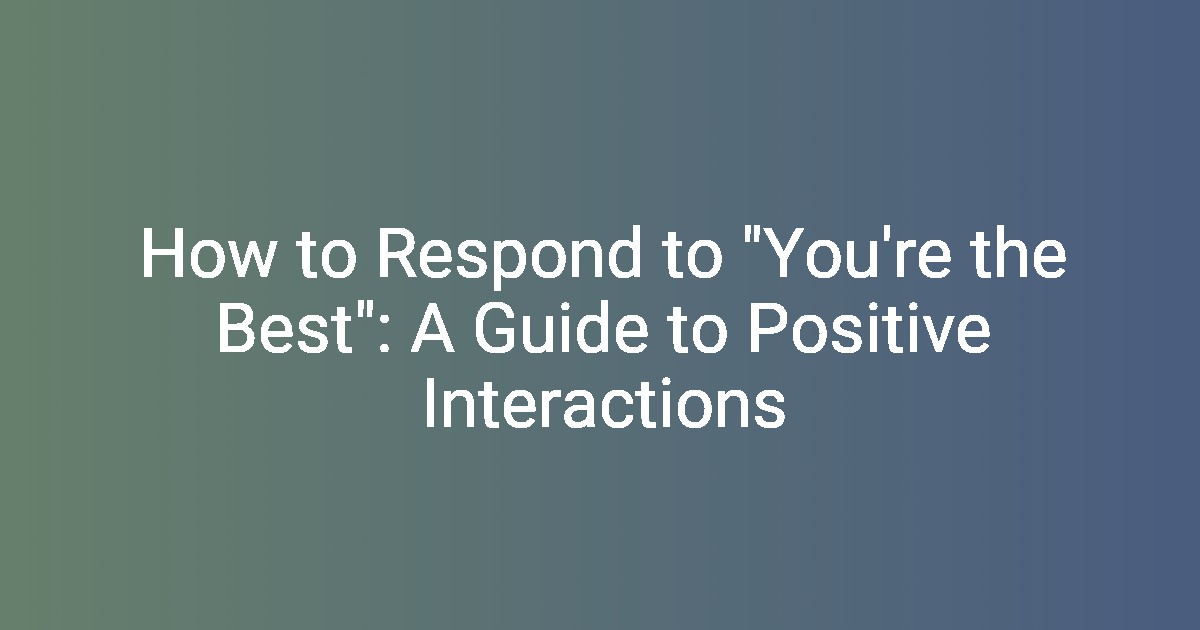 How to Respond to "You're the Best": A Guide to Positive Interactions